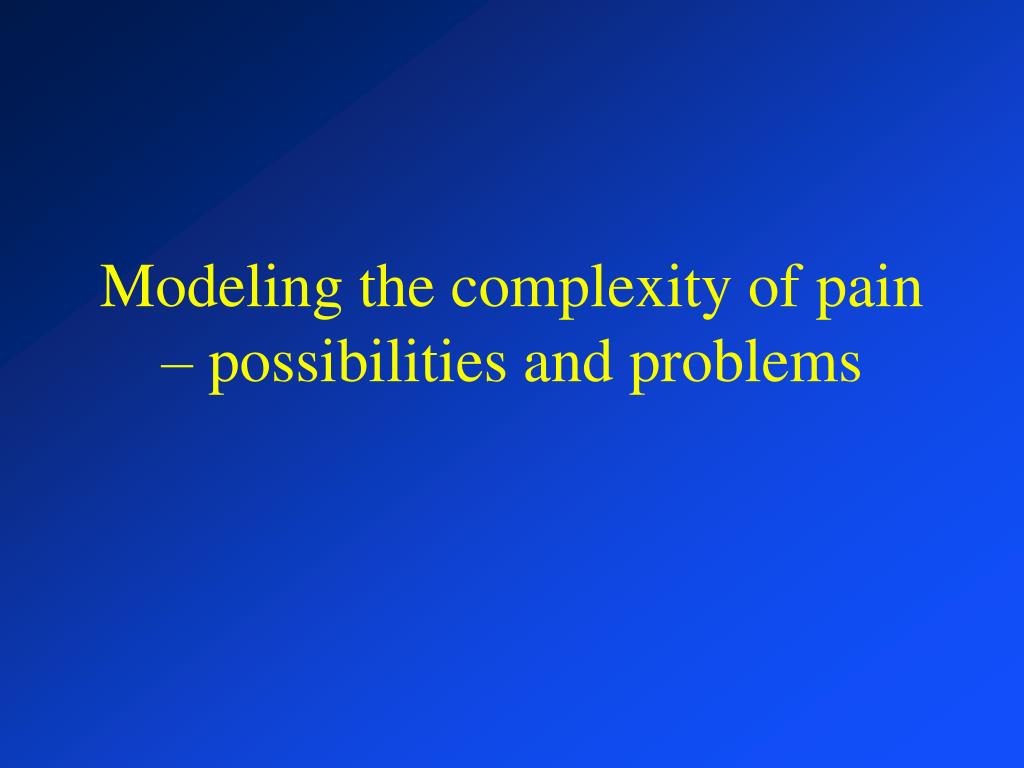 Modeling the complexity of pain – possibilities and problems